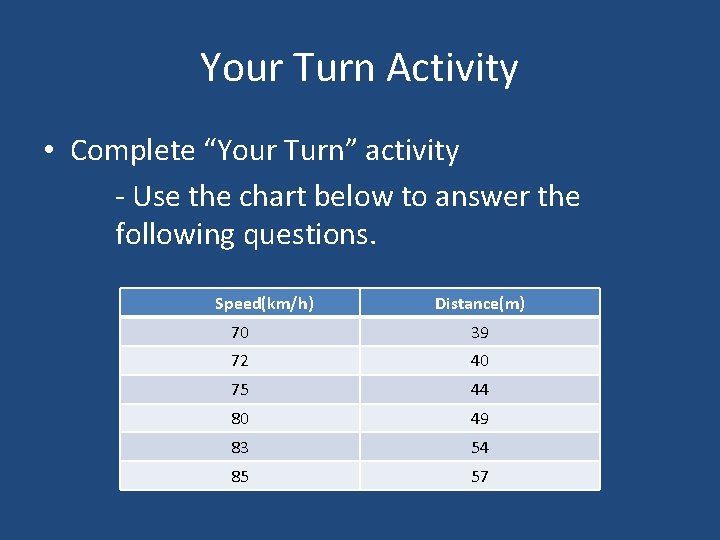 Your Turn Activity

• Complete “Your Turn” activity

- Use the chart below to answer the following questions.

| Speed(km/h) | Distance(m) |
|---|---|
| 70 | 39 |
| 72 | 40 |
| 75 | 44 |
| 80 | 49 |
| 83 | 54 |
| 85 | 57 |